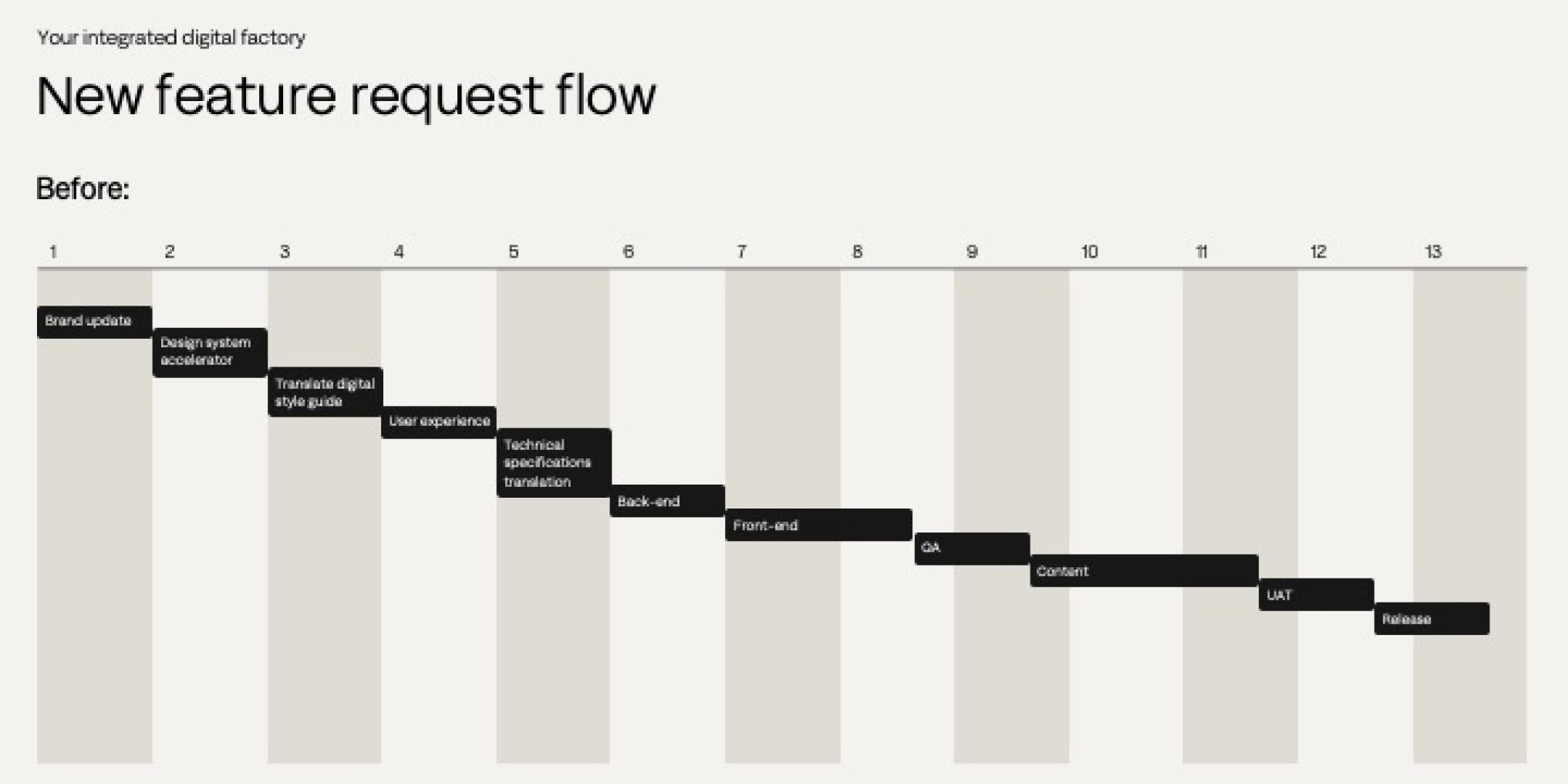 Your integrated digital factory

New feature request flow

Before:

1 2 3 4 5 6 7 8 9 10 11 12 13

Brand update

Design system accelerator

Translate digital style guide

User experience

Technical specifications translation

Back-end

Front-end

QA

Content

UAT

Release